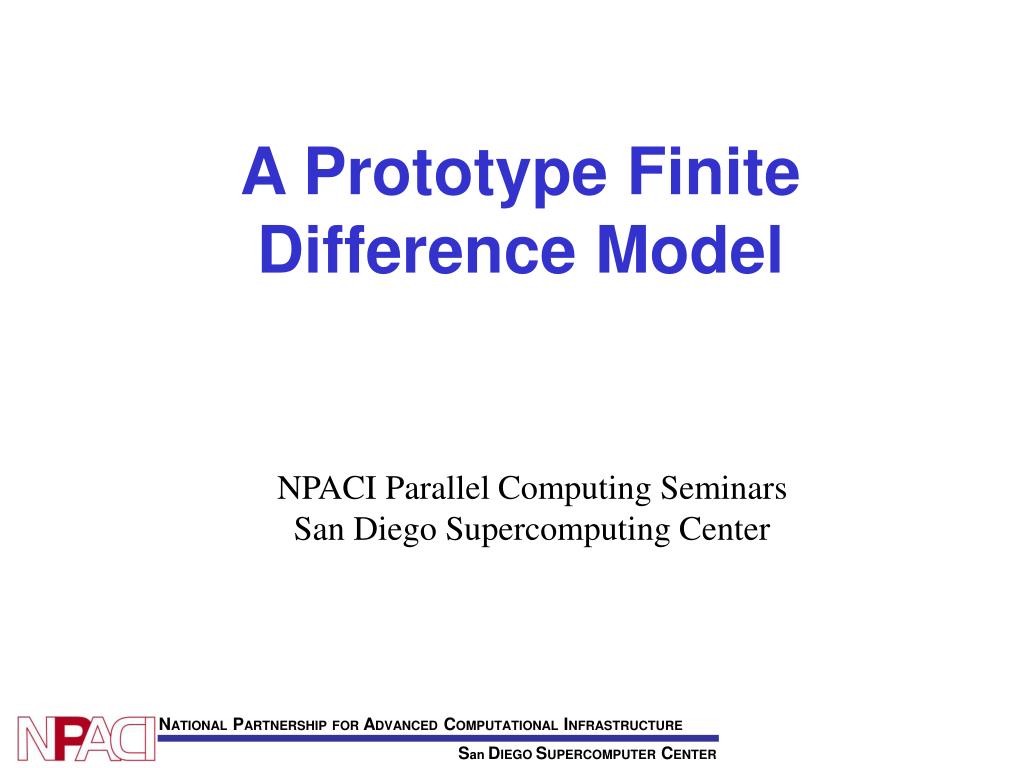 A Prototype Finite Difference Model

NPACI Parallel Computing Seminars
San Diego Supercomputing Center

NPACI

NATIONAL PARTNERSHIP FOR ADVANCED COMPUTATIONAL INFRASTRUCTURE

SAN DIEGO SUPERCOMPUTER CENTER